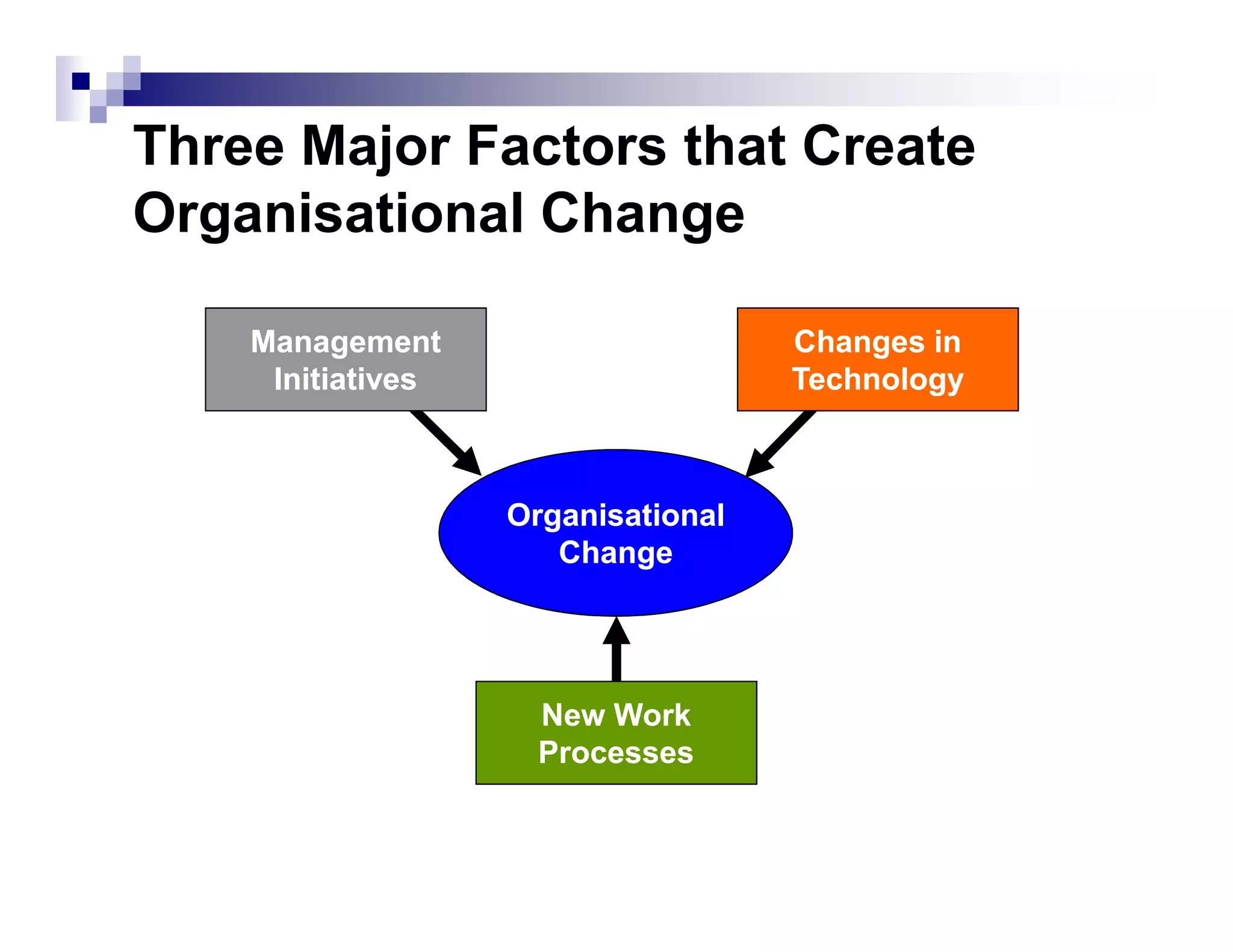 Three Major Factors that Create Organisational Change

Management Initiatives

Changes in Technology

Organisational Change

New Work Processes